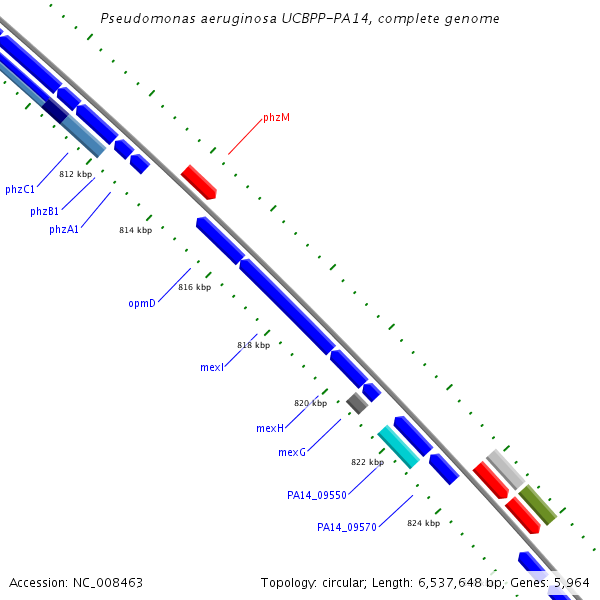 Pseudomonas aeruginosa UCBPP-PA14, complete genome

phzM

812 kbp

phzC1

phzB1

phzA1

814 kbp

816 kbp

opmD

818 kbp

mexI

820 kbp

mexH

mexG

822 kbp

PA14_09550

PA14_09570

824 kbp

Accession: NC_008463

Topology: circular; Length: 6,537,648 bp; Genes: 5,964